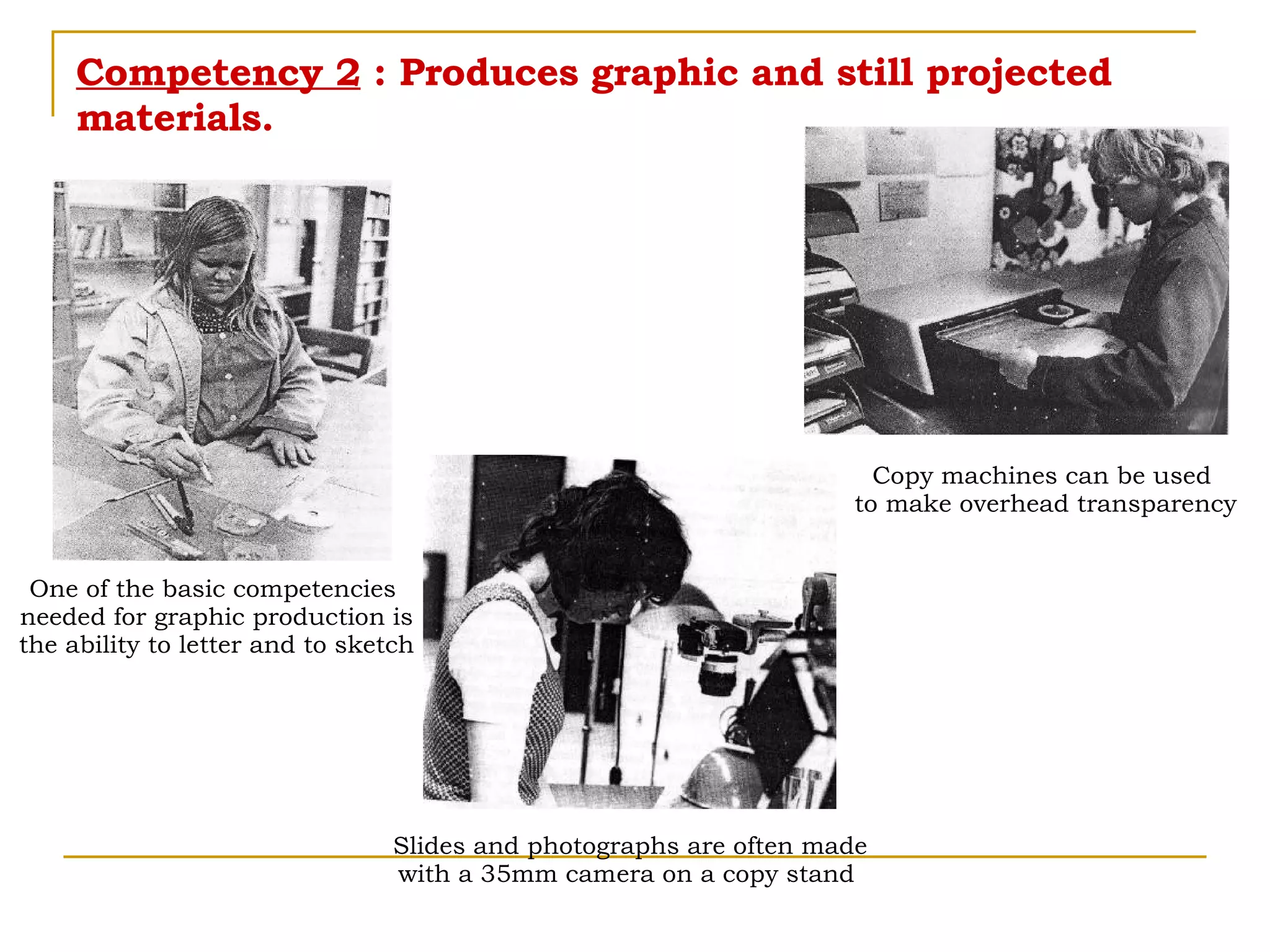 Competency 2 : Produces graphic and still projected materials.

One of the basic competencies needed for graphic production is the ability to letter and to sketch

Copy machines can be used to make overhead transparency

Slides and photographs are often made with a 35mm camera on a copy stand